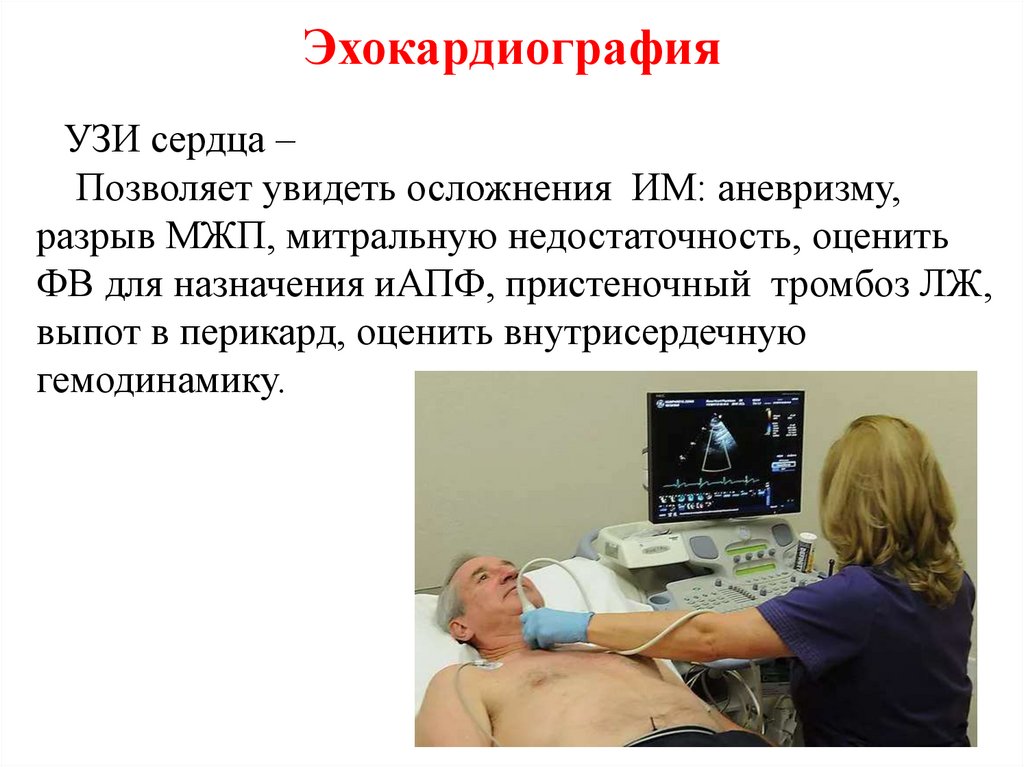 Эхокардиография

УЗИ сердца –

Позволяет увидеть осложнения ИМ: аневризму, разрыв МЖП, митральную недостаточность, оценить ФВ для назначения иАПФ, пристеночный тромбоз ЛЖ, выпот в перикард, оценить внутрисердечную гемодинамику.